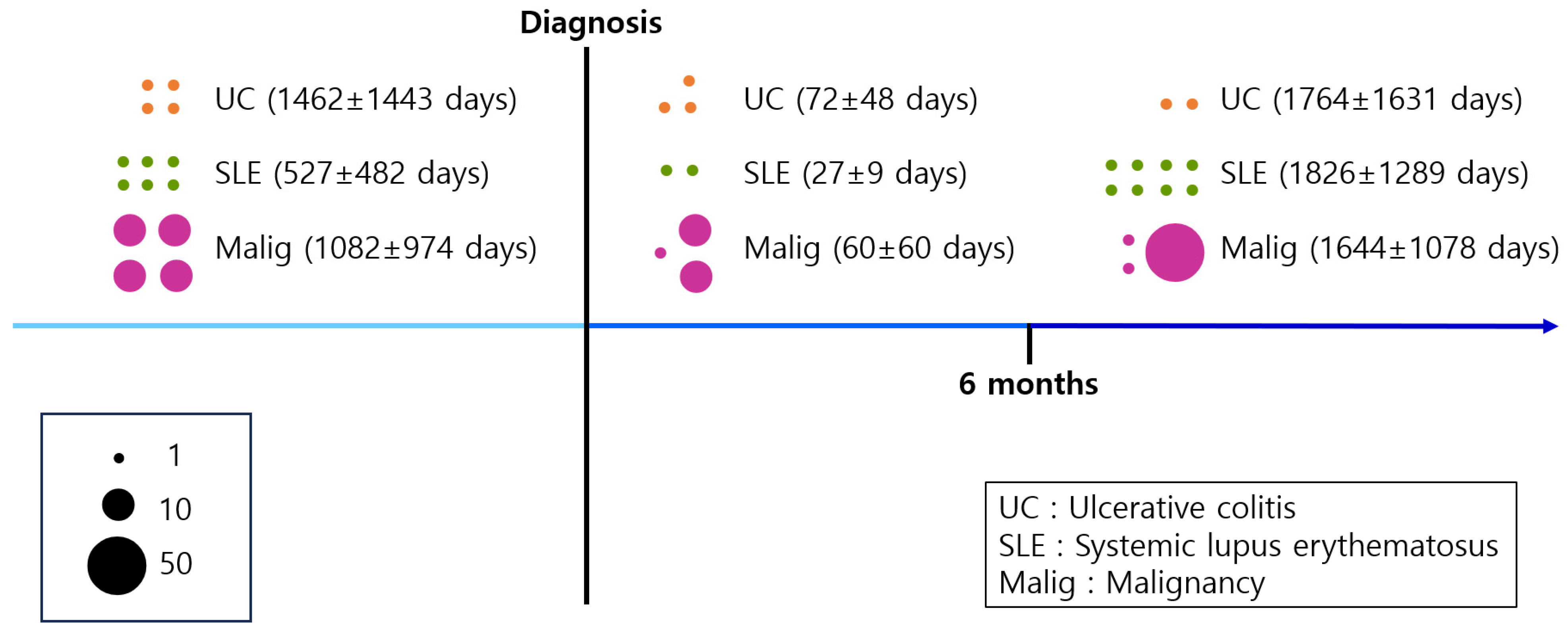 Diagnosis

UC (1462±1443 days)

SLE (527±482 days)

Malig (1082±974 days)

UC (72±48 days)

SLE (27±9 days)

Malig (60±60 days)

UC (1764±1631 days)

SLE (1826±1289 days)

Malig (1644±1078 days)

6 months

1
10
50

UC : Ulcerative colitis
SLE : Systemic lupus erythematosus
Malig : Malignancy